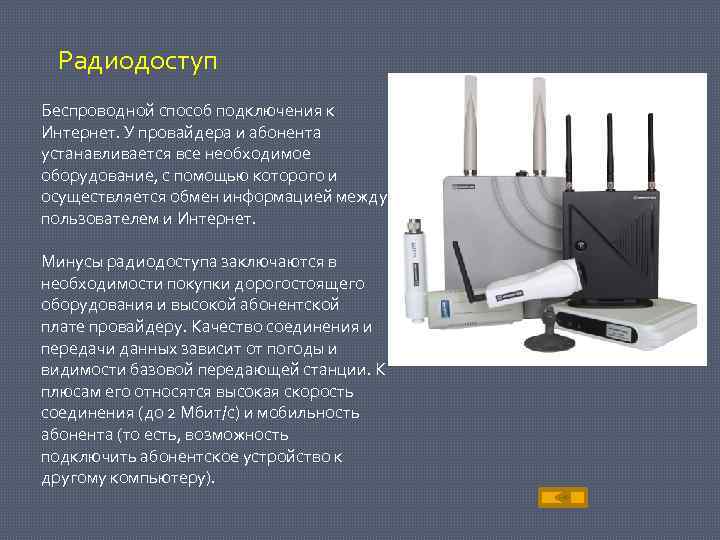 Радиодоступ

Беспроводной способ подключения к Интернет. У провайдера и абонента устанавливается все необходимое оборудование, с помощью которого и осуществляется обмен информацией между пользователем и Интернет.

Минусы радиодоступа заключаются в необходимости покупки дорогостоящего оборудования и высокой абонентской плате провайдеру. Качество соединения и передачи данных зависит от погоды и видимости базовой передающей станции. К плюсам его относятся высокая скорость соединения (до 2 Мбит/с) и мобильность абонента (то есть, возможность подключить абонентское устройство к другому компьютеру).